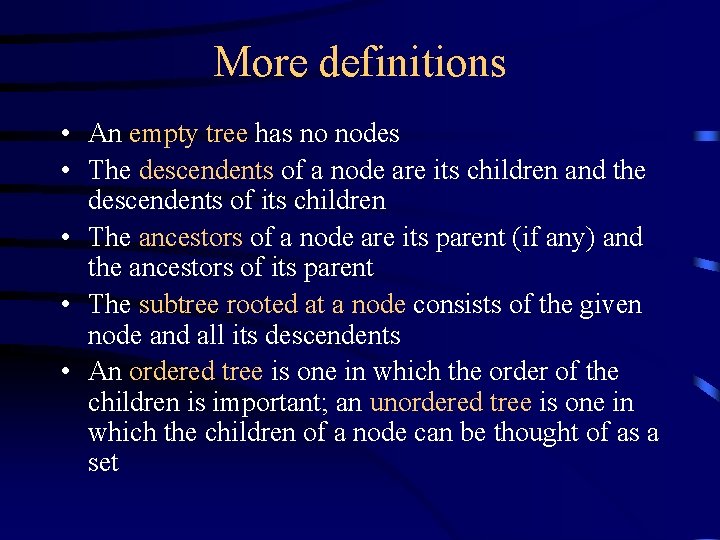 More definitions

• An empty tree has no nodes
• The descendents of a node are its children and the descendents of its children
• The ancestors of a node are its parent (if any) and the ancestors of its parent
• The subtree rooted at a node consists of the given node and all its descendents
• An ordered tree is one in which the order of the children is important; an unordered tree is one in which the children of a node can be thought of as a set